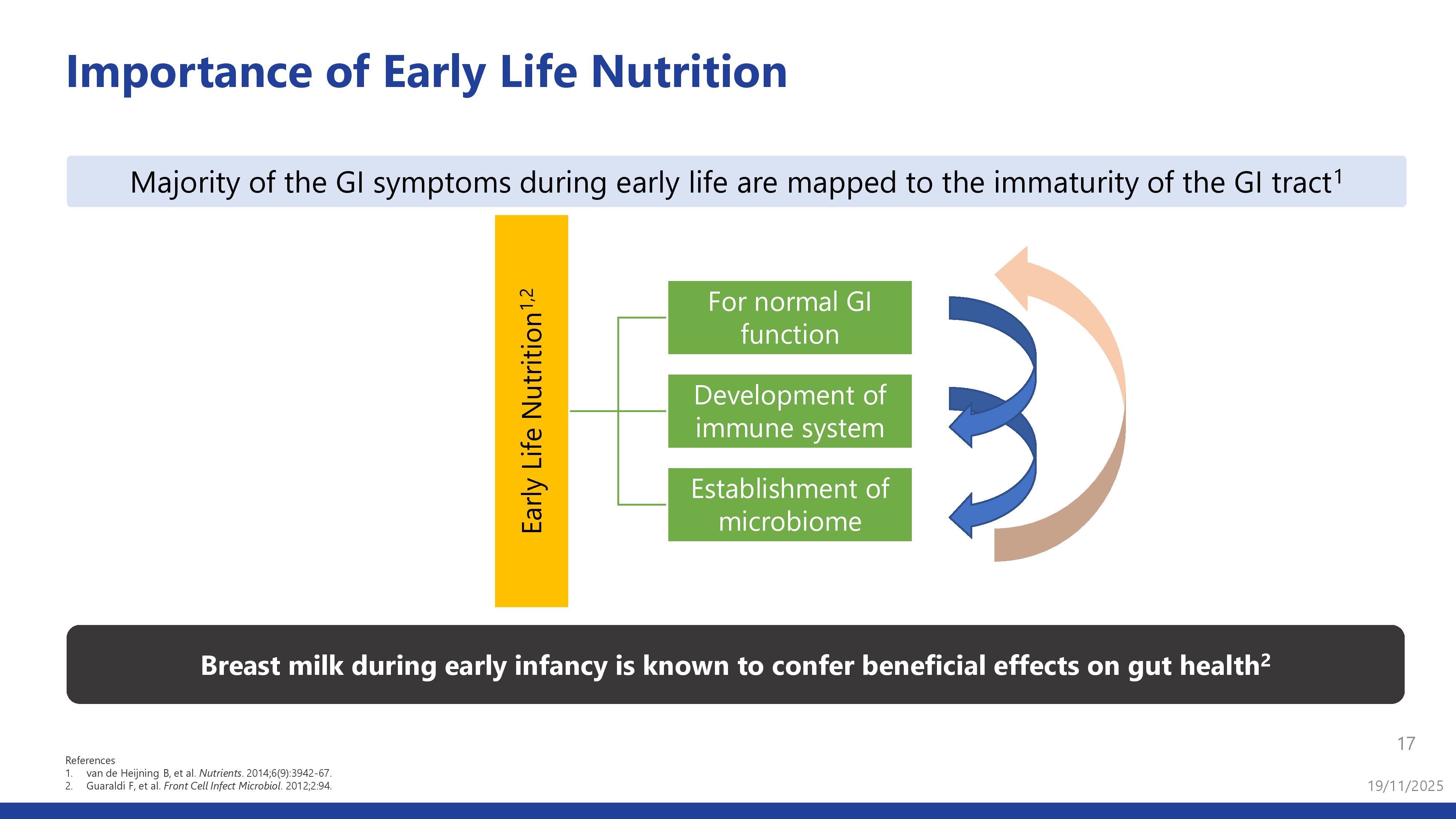 Importance of Early Life Nutrition

Majority of the GI symptoms during early life are mapped to the immaturity of the GI tract$^1$

Early Life Nutrition$^{1,2}$

For normal GI function

Development of immune system

Establishment of microbiome

Breast milk during early infancy is known to confer beneficial effects on gut health$^2$

References
1. van de Heijning B, et al. Nutrients. 2014;6(9):3942-67.
2. Guaraldi F, et al. Front Cell Infect Microbiol. 2012;2:94.

17

19/11/2025